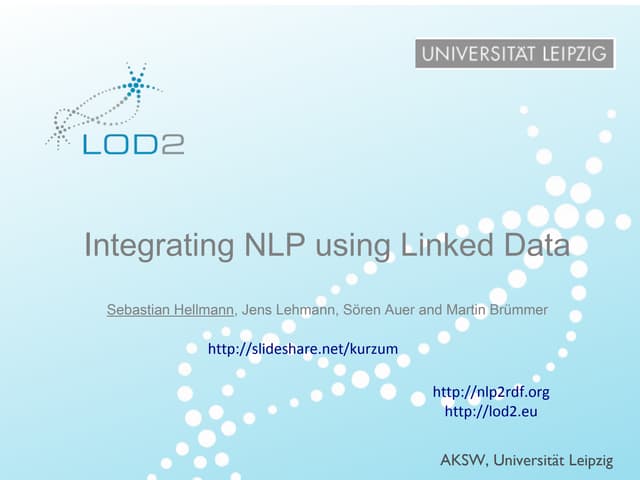 UNIVERSITÄT LEIPZIG

LOD2

Integrating NLP using Linked Data

Sebastian Hellmann, Jens Lehmann, Sören Auer and Martin Brümmer

http://slideshare.net/kurzum

http://nlp2rdf.org
http://lod2.eu

AKSW, Universität Leipzig